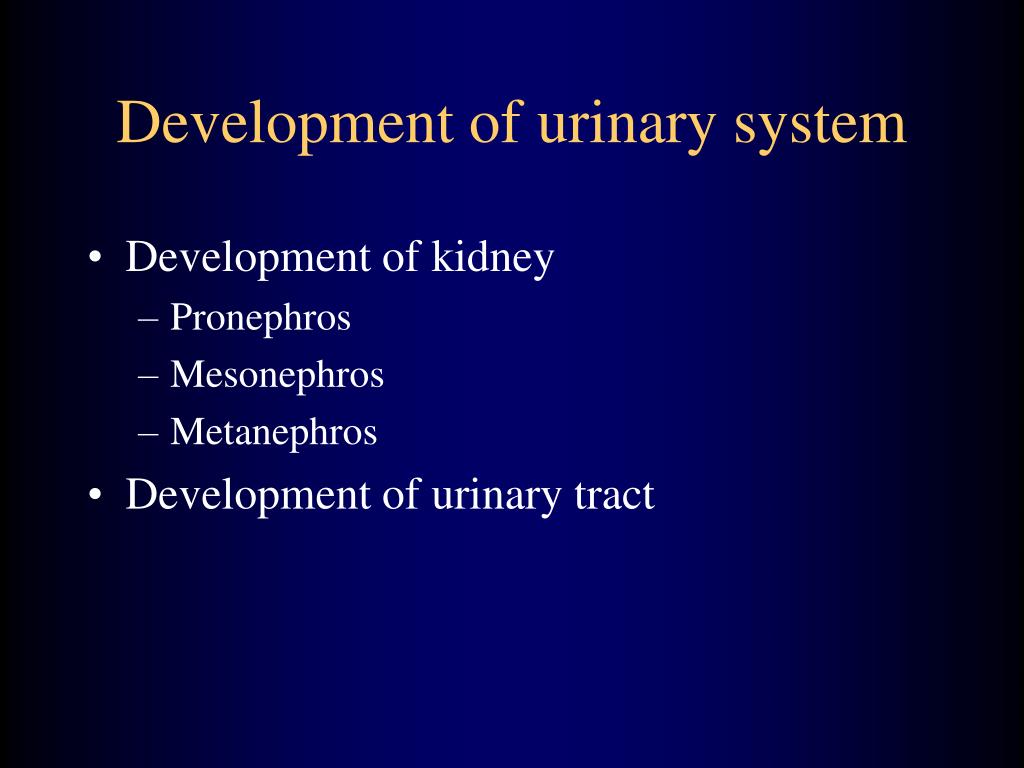 Development of urinary system

• Development of kidney
– Pronephros
– Mesonephros
– Metanephros
• Development of urinary tract